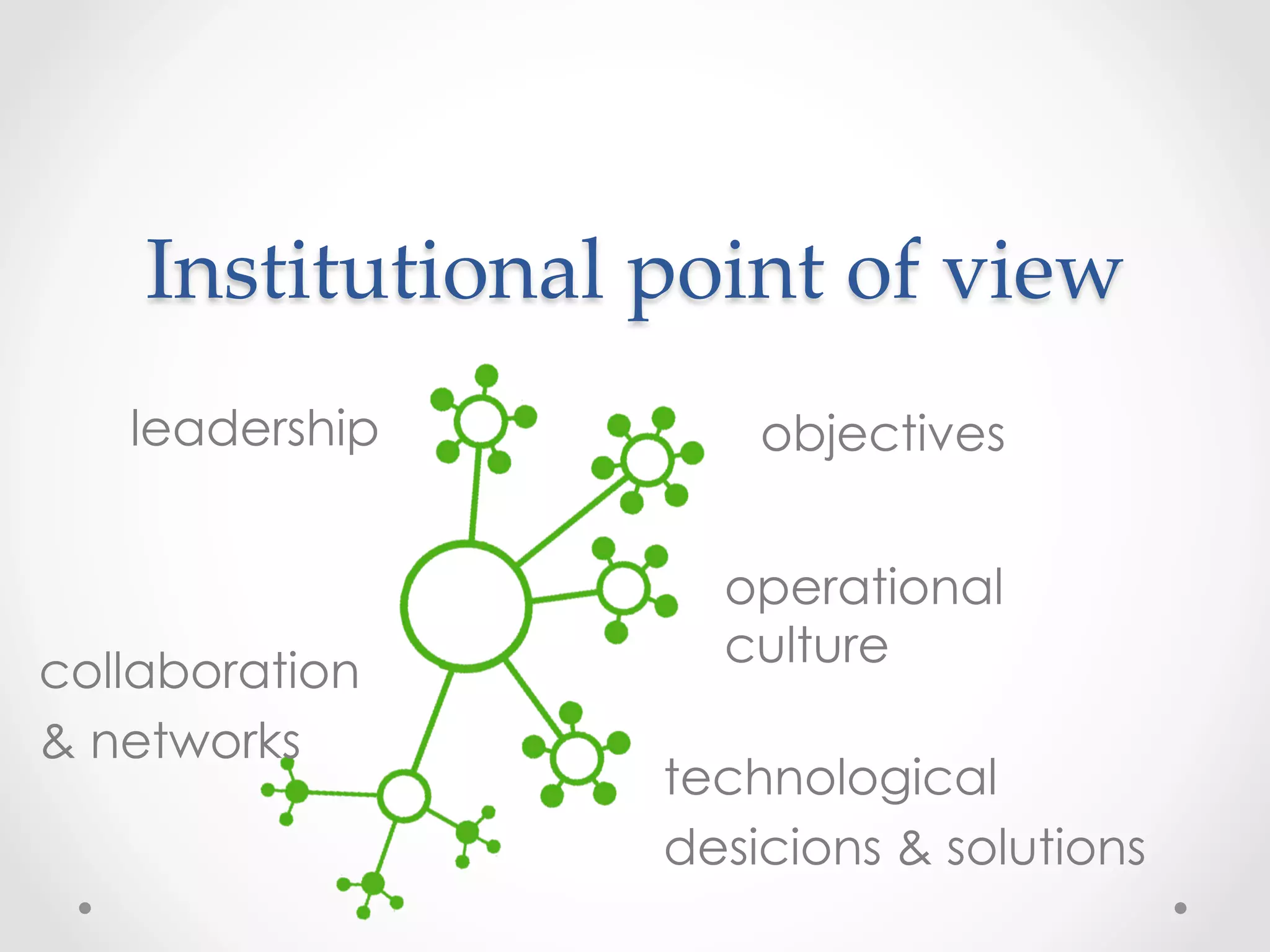 Institutional point of view

leadership

objectives

operational culture

collaboration & networks

technological desicions & solutions